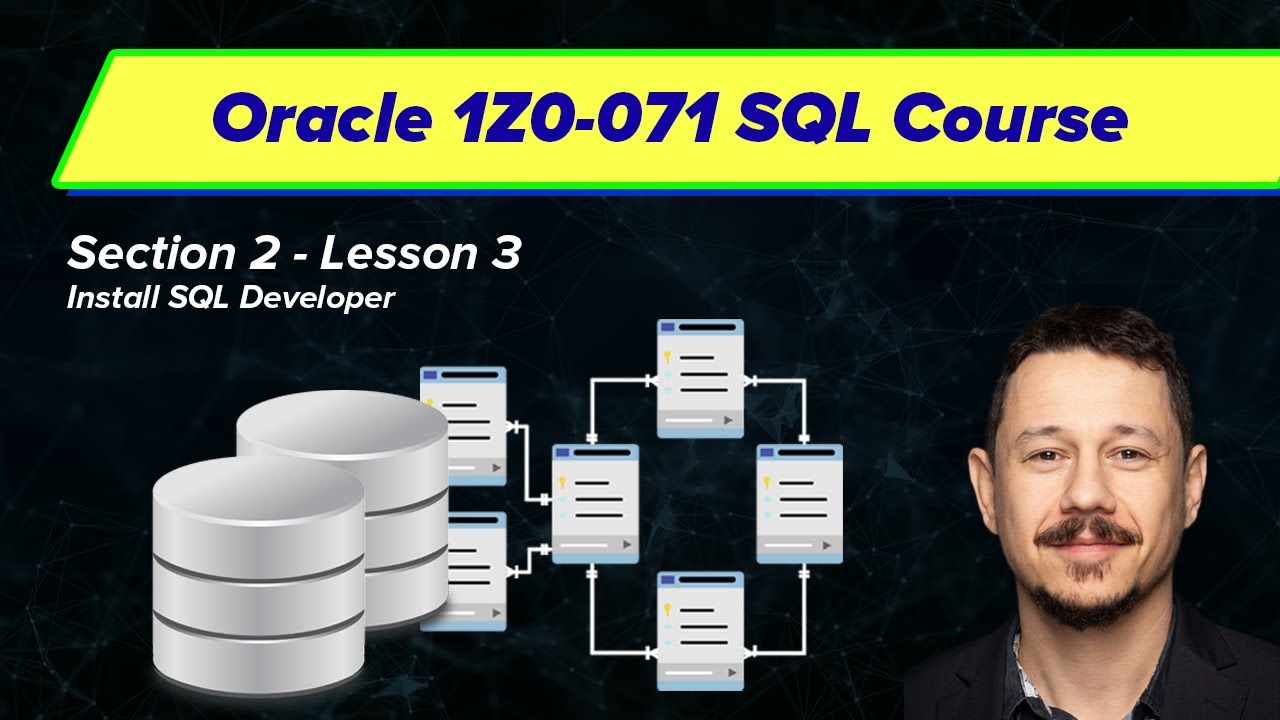 Oracle 1Z0-071 SQL Course

Section 2 - Lesson 3
Install SQL Developer